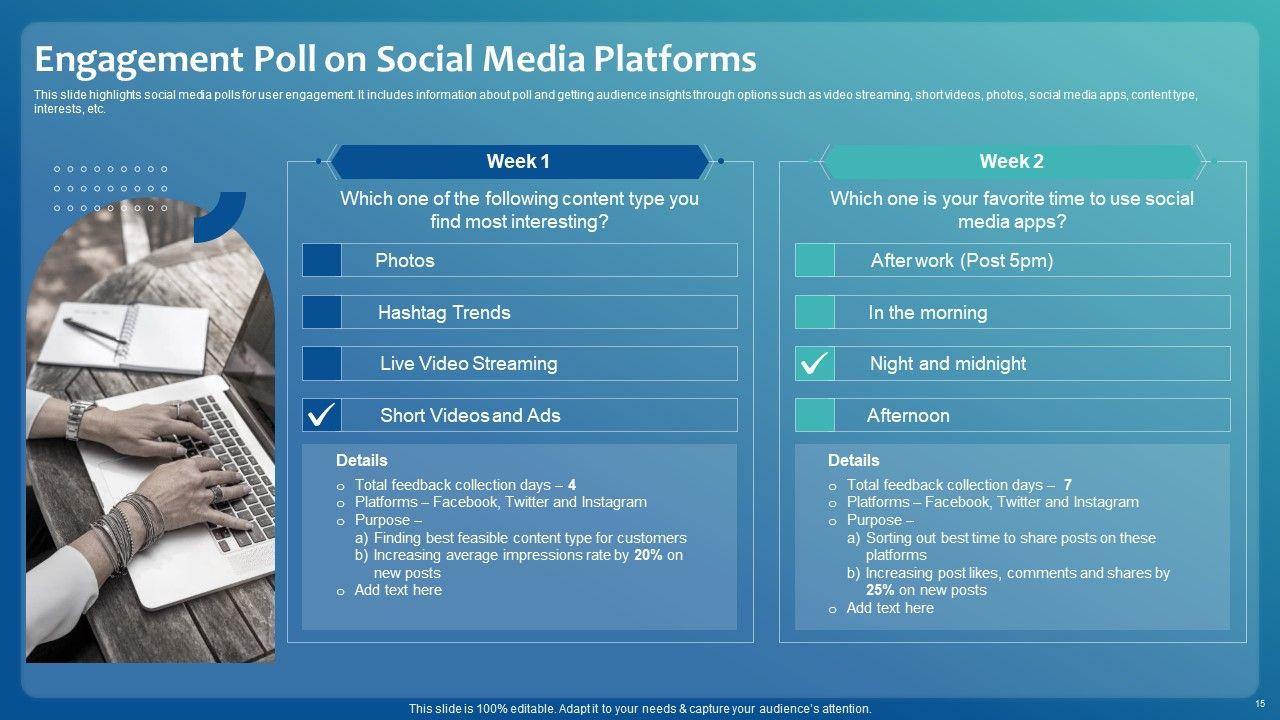 Engagement Poll on Social Media Platforms

This slide highlights social media polls for user engagement. It includes information about poll and getting audience insights through options such as video streaming, short videos, photos, social media apps, content type, interests, etc.

Week 1

Which one of the following content type you find most interesting?

Photos

Hashtag Trends

Live Video Streaming

Short Videos and Ads

Details
o Total feedback collection days – 4
o Platforms – Facebook, Twitter and Instagram
o Purpose –
a) Finding best feasible content type for customers
b) Increasing average impressions rate by 20% on new posts
o Add text here

Week 2

Which one is your favorite time to use social media apps?

After work (Post 5pm)

In the morning

Night and midnight

Afternoon

Details
o Total feedback collection days – 7
o Platforms – Facebook, Twitter and Instagram
o Purpose –
a) Sorting out best time to share posts on these platforms
b) Increasing post likes, comments and shares by 25% on new posts
o Add text here

This slide is 100% editable. Adapt it to your needs & capture your audience's attention.

15